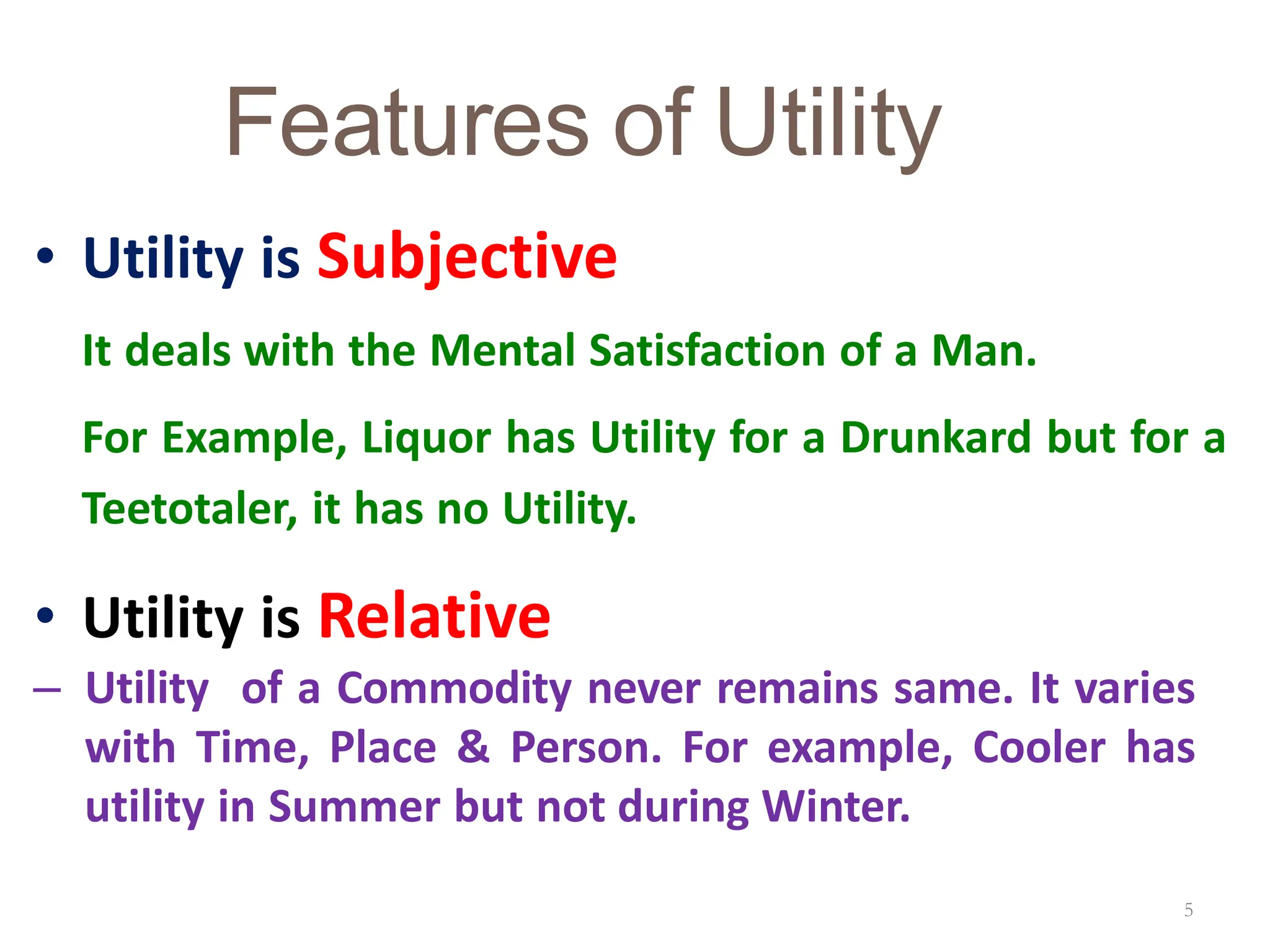 Features of Utility

• Utility is Subjective

It deals with the Mental Satisfaction of a Man.

For Example, Liquor has Utility for a Drunkard but for a Teetotaler, it has no Utility.

• Utility is Relative

– Utility of a Commodity never remains same. It varies with Time, Place & Person. For example, Cooler has utility in Summer but not during Winter.

5